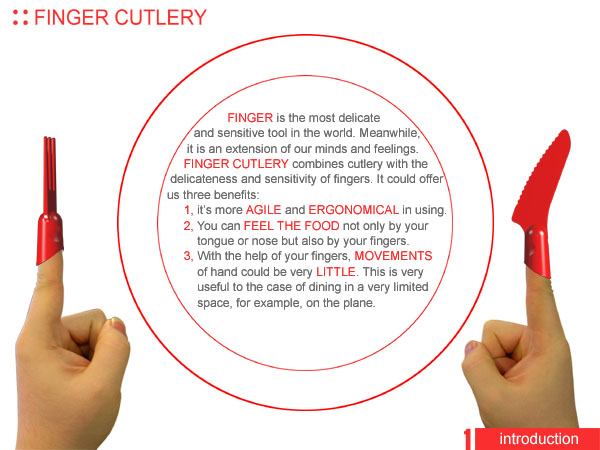 :: FINGER CUTLERY

FINGER is the most delicate and sensitive tool in the world. Meanwhile, it is an extension of our minds and feelings. FINGER CUTLERY combines cutlery with the delicateness and sensitivity of fingers. It could offer us three benefits:

1, it's more AGILE and ERGONOMICAL in using.
2, You can FEEL THE FOOD not only by your tongue or nose but also by your fingers.
3, With the help of your fingers, MOVEMENTS of hand could be very LITTLE. This is very useful to the case of dining in a very limited space, for example, on the plane.

1 introduction